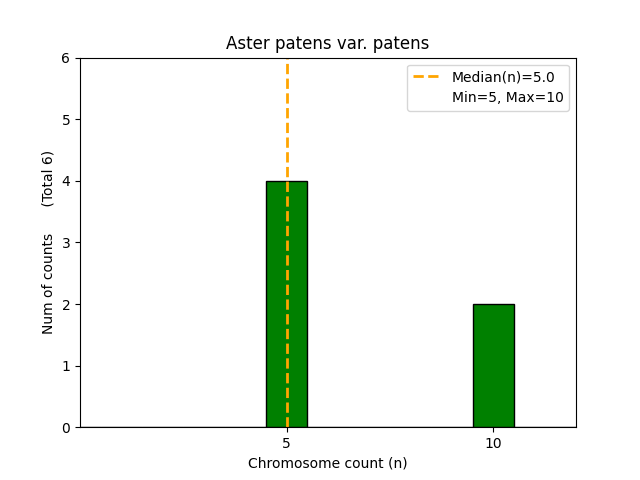 Aster patens var. patens

Median(n)=5.0
Min=5, Max=10

Num of counts (Total 6)

6
5
4
3
2
1
0

5
10

Chromosome count (n)